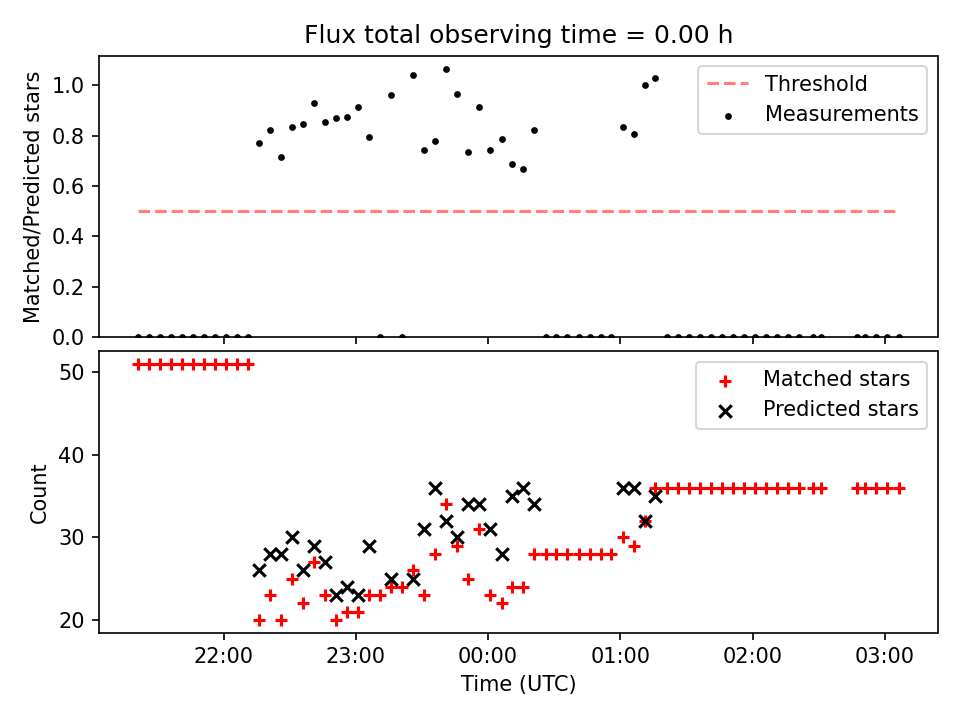 Flux total observing time = 0.00 h

Matched/Predicted stars

1.0
0.8
0.6
0.4
0.2
0.0

Threshold
Measurements

Count

50
40
30
20

Matched stars
Predicted stars

22:00
23:00
00:00
01:00
02:00
03:00

Time (UTC)